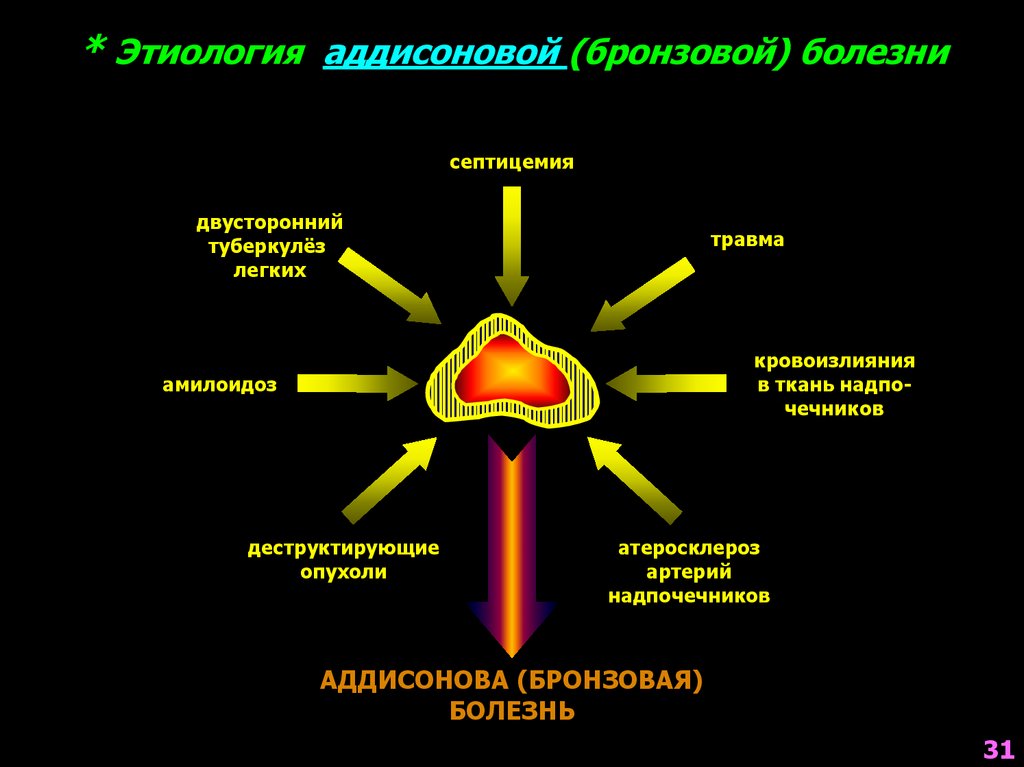 * Этиология аддисоновой (бронзовой) болезни

септицемия

двусторонний туберкулёз легких

травма

амилоидоз

кровоизлияния в ткань надпочечников

деструктирующие опухоли

атеросклероз артерий надпочечников

АДДИСОНОВА (БРОНЗОВАЯ) БОЛЕЗНЬ

31